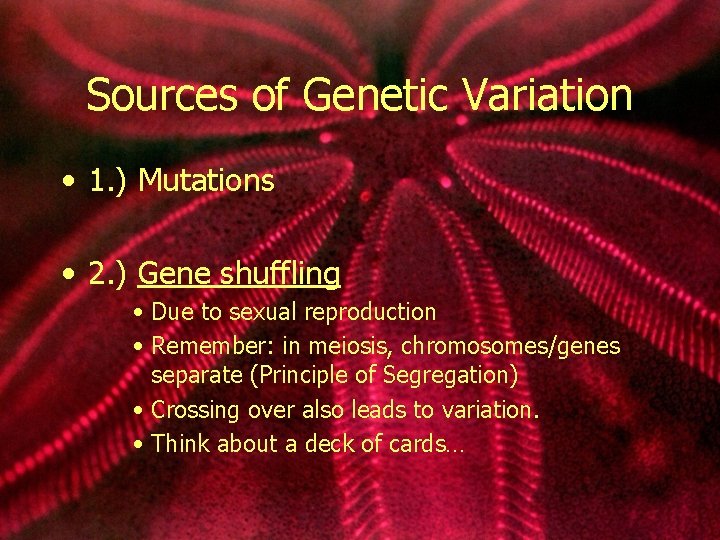 Sources of Genetic Variation

• 1.) Mutations

• 2.) Gene shuffling

• Due to sexual reproduction
• Remember: in meiosis, chromosomes/genes separate (Principle of Segregation)
• Crossing over also leads to variation.
• Think about a deck of cards…